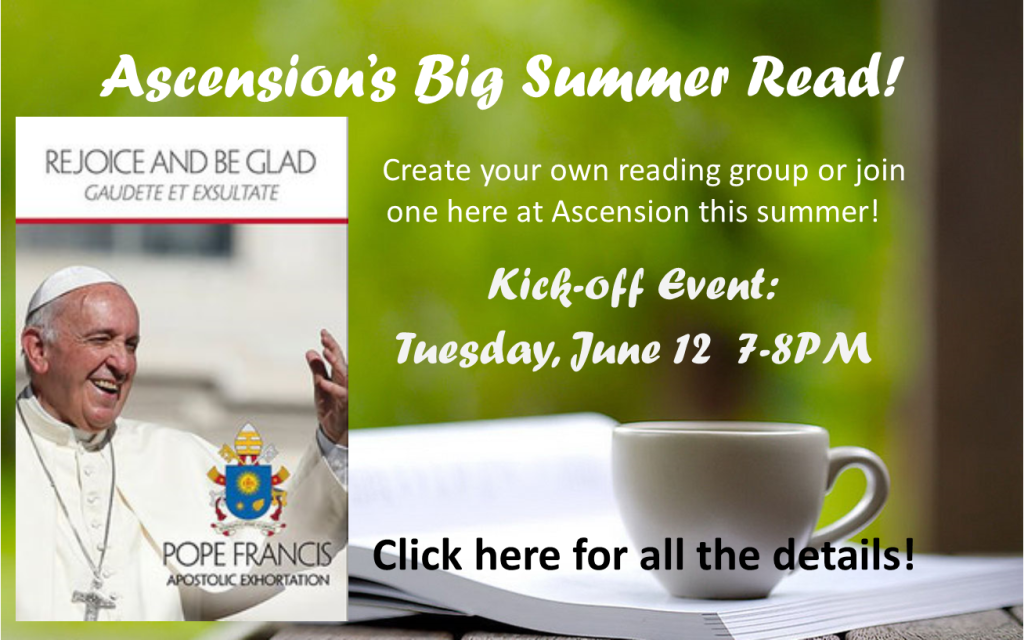 Ascension's Big Summer Read!

REJOICE AND BE GLAD
GAUDETE ET EXSULTATE

POPE FRANCIS
APOSTOLIC EXHORTATION

Create your own reading group or join one here at Ascension this summer!

Kick-off Event:
Tuesday, June 12 7-8PM

Click here for all the details!